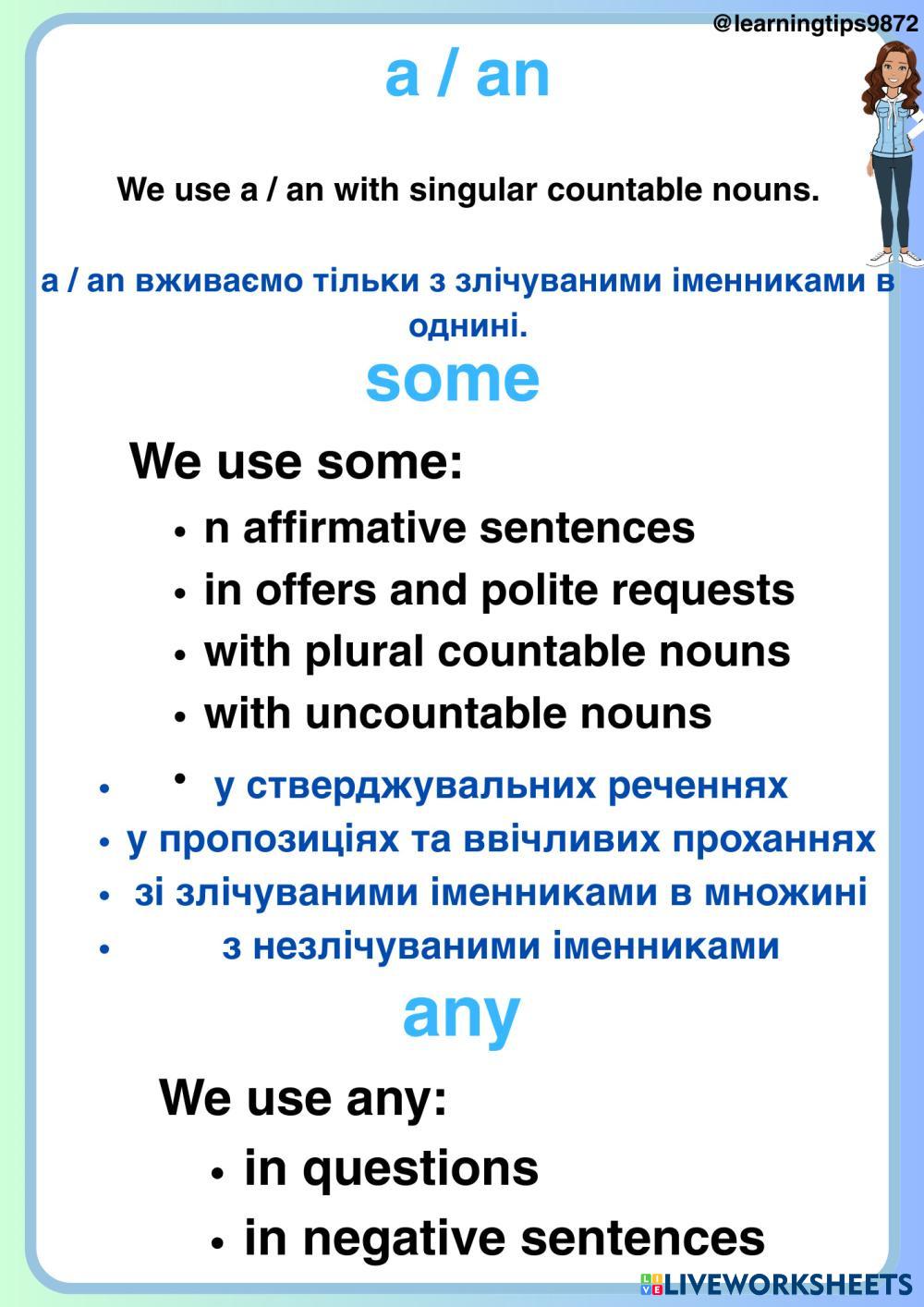 @learningtips9872

a / an

We use a / an with singular countable nouns.

a / an вживаємо тільки з злічуваними іменниками в однині.

some

We use some:

• n affirmative sentences
• in offers and polite requests
• with plural countable nouns
• with uncountable nouns

• • у стверджувальних реченнях
• у пропозиціях та ввічливих проханнях
• зі злічуваними іменниками в множині
• з незлічуваними іменниками

any

We use any:

• in questions
• in negative sentences

LIVEWORKSHEETS